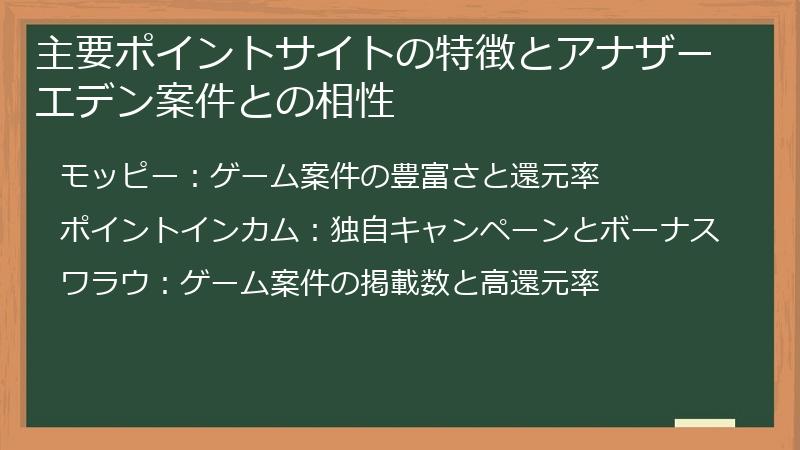 主要ポイントサイトの特徴とアナザーエデン案件との相性

モッピー：ゲーム案件の豊富さと還元率

ポイントインカム：独自キャンペーンとボーナス

ワラウ：ゲーム案件の掲載数と高還元率